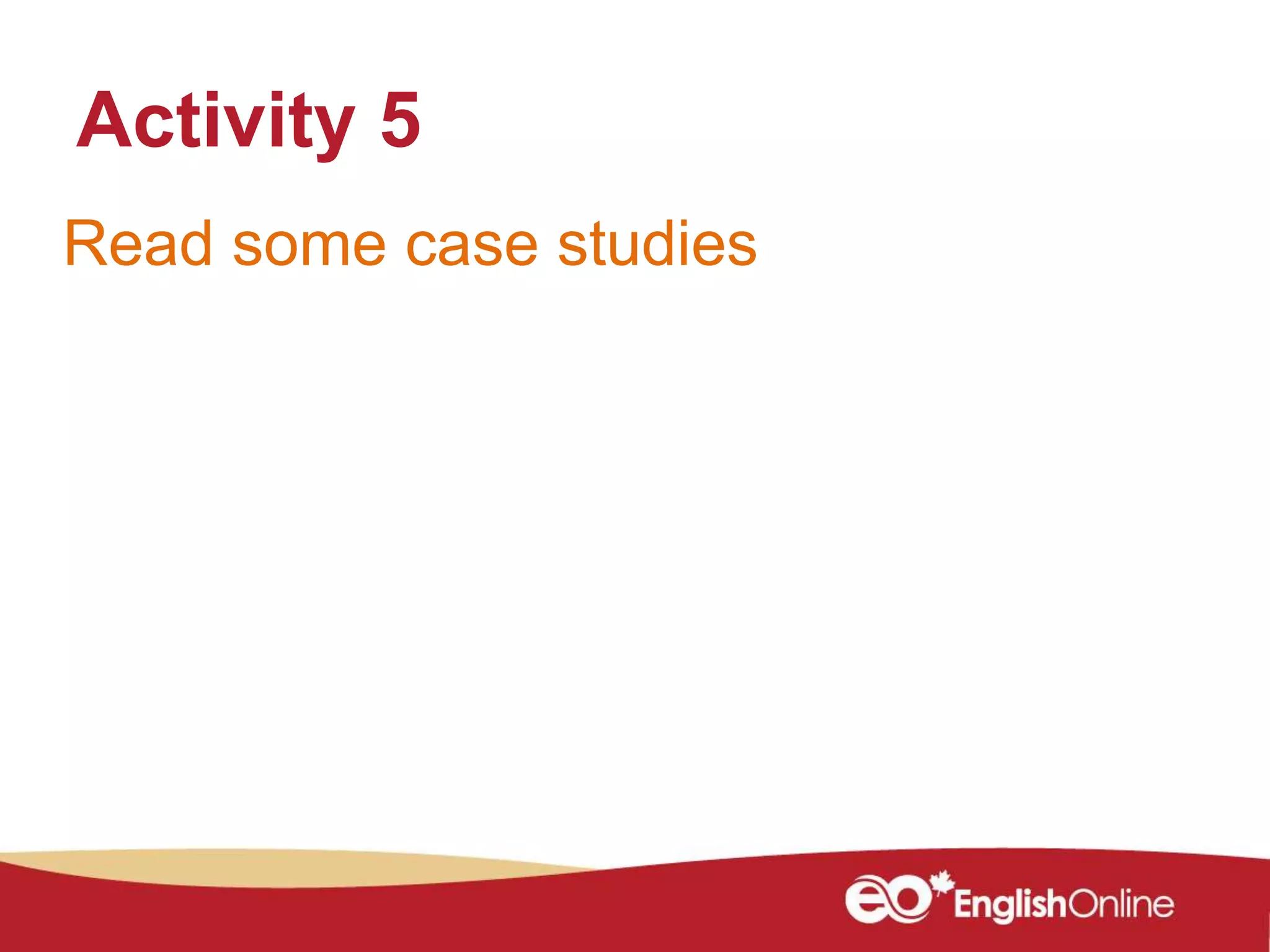 Activity 5

Read some case studies

eo EnglishOnline